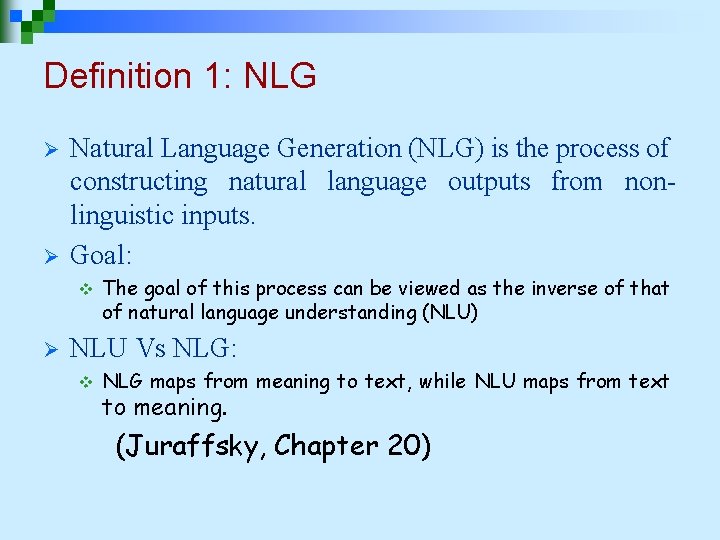 Definition 1: NLG

➢ Natural Language Generation (NLG) is the process of constructing natural language outputs from non-linguistic inputs.

➢ Goal:

❖ The goal of this process can be viewed as the inverse of that of natural language understanding (NLU)

➢ NLU Vs NLG:

❖ NLG maps from meaning to text, while NLU maps from text to meaning.

(Juraffsky, Chapter 20)